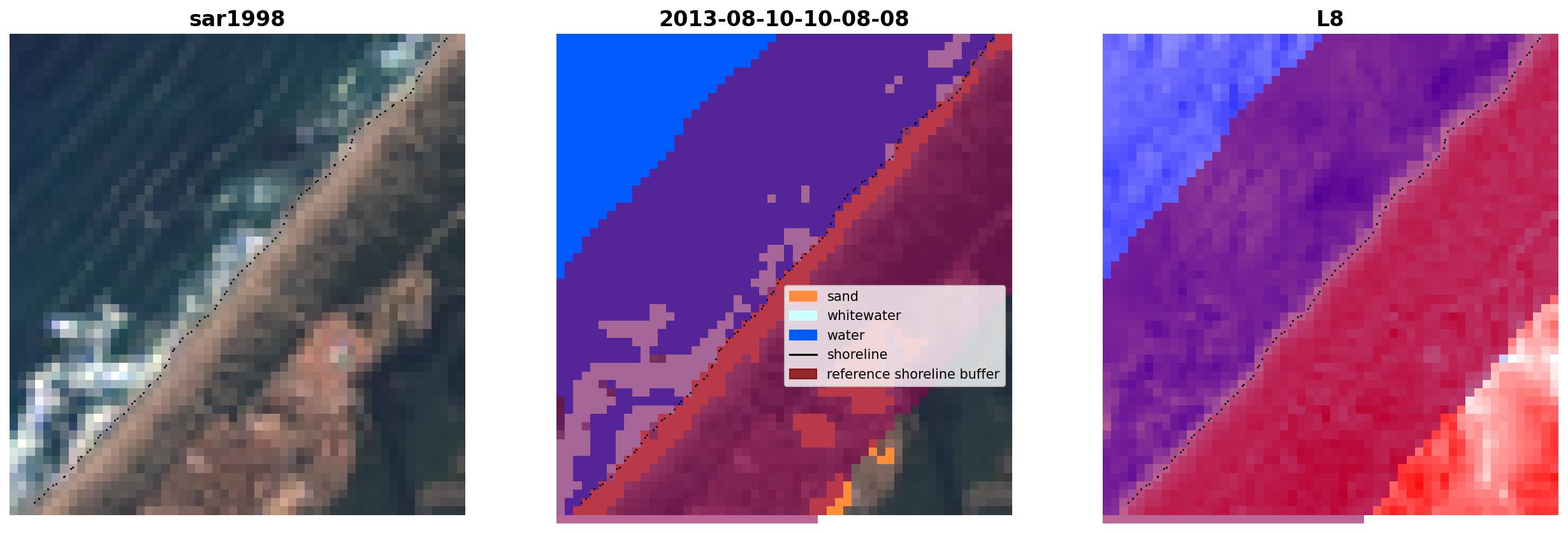 sar1998

2013-08-10-10-08-08

sand
whitewater
water
shoreline
reference shoreline buffer

L8